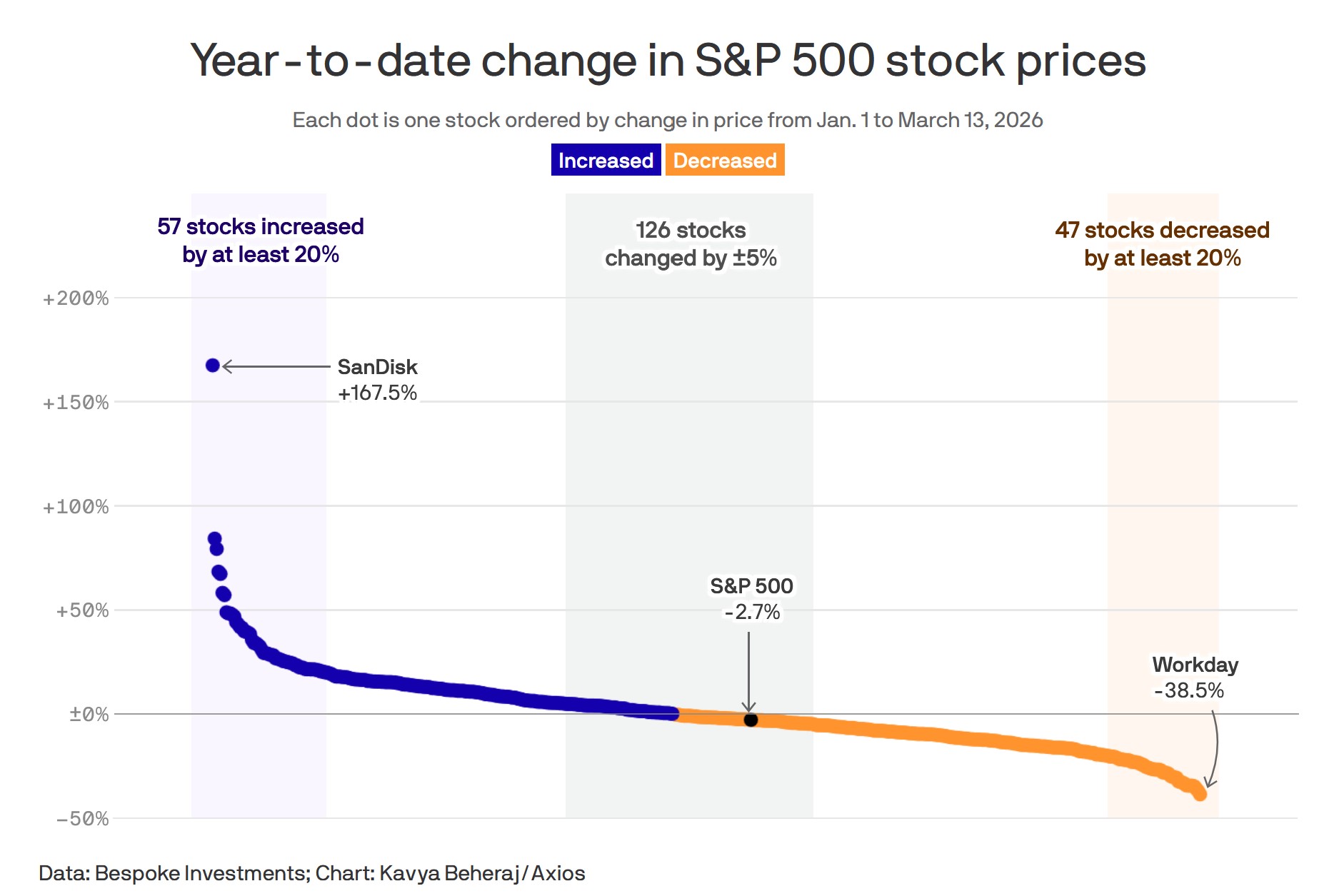 Year-to-date change in S&P 500 stock prices

Each dot is one stock ordered by change in price from Jan. 1 to March 13, 2026

Increased Decreased

57 stocks increased by at least 20%

126 stocks changed by ±5%

47 stocks decreased by at least 20%

+200%

+150%

+100%

+50%

±0%

−50%

SanDisk +167.5%

S&P 500 -2.7%

Workday -38.5%

Data: Bespoke Investments; Chart: Kavya Beheraj/Axios